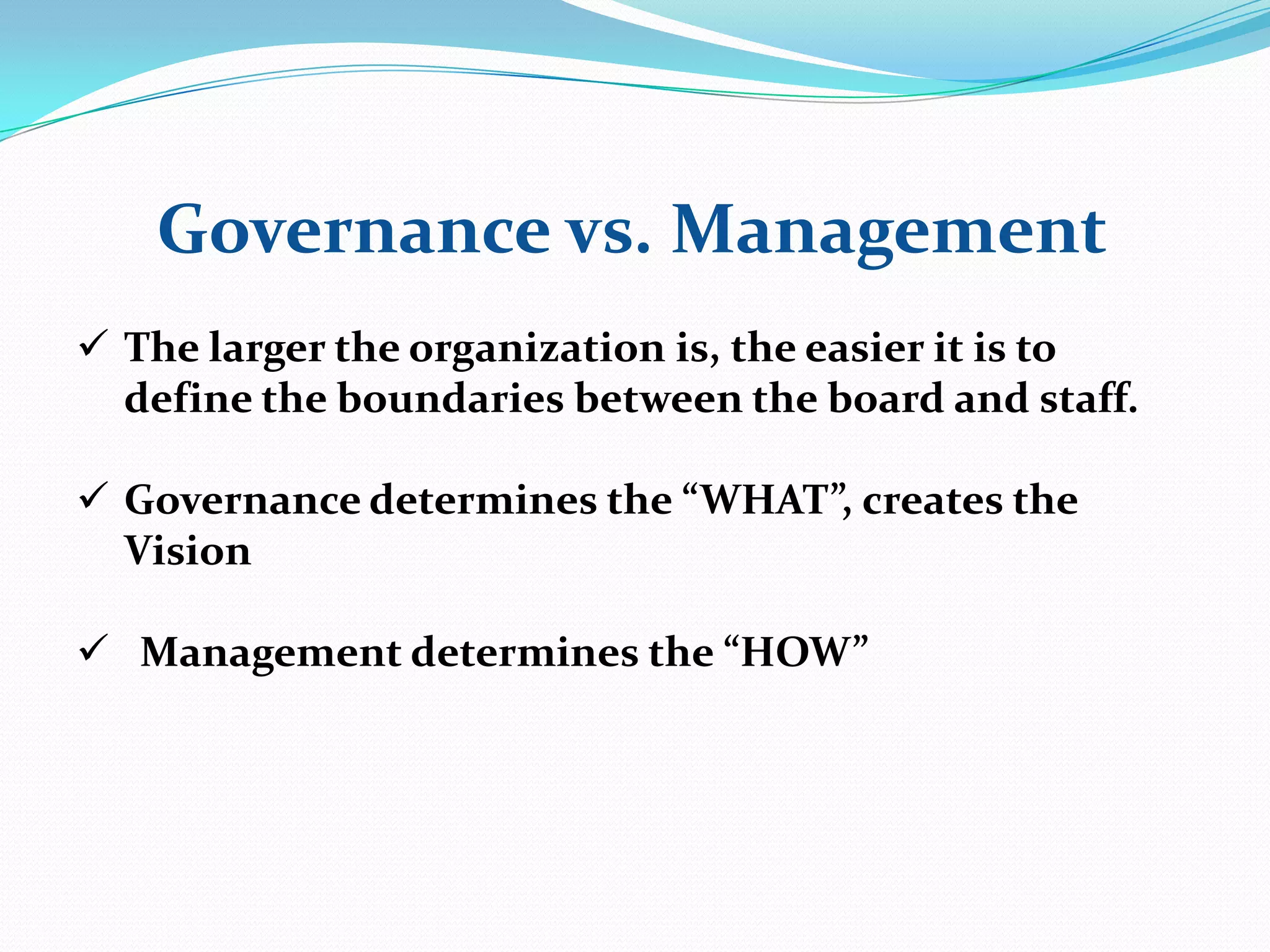 Governance vs. Management

✓ The larger the organization is, the easier it is to define the boundaries between the board and staff.

✓ Governance determines the “WHAT”, creates the Vision

✓ Management determines the “HOW”